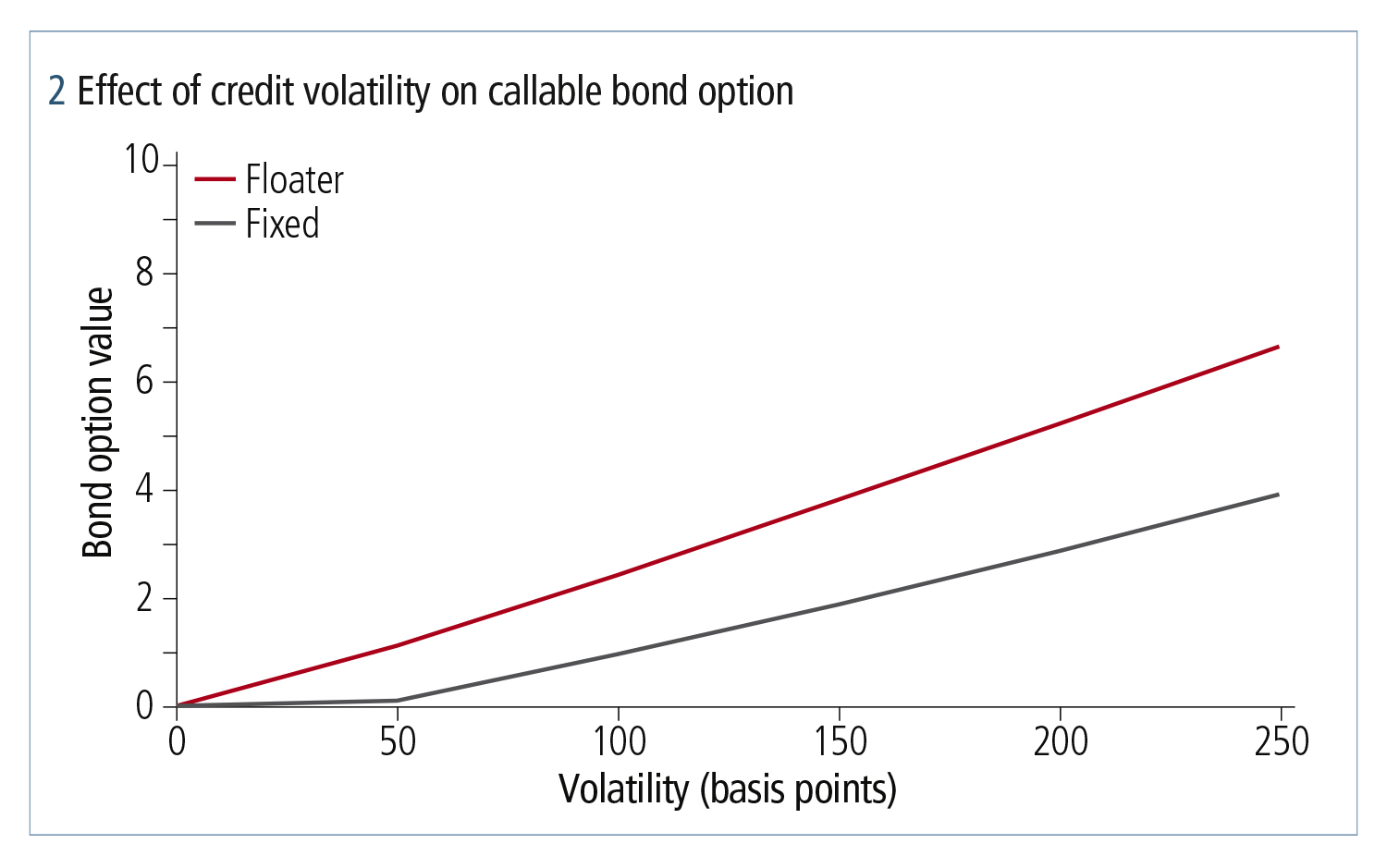 2 Effect of credit volatility on callable bond option

Floater
Fixed

Bond option value

10
8
6
4
2
0

0
50
100
150
200
250

Volatility (basis points)